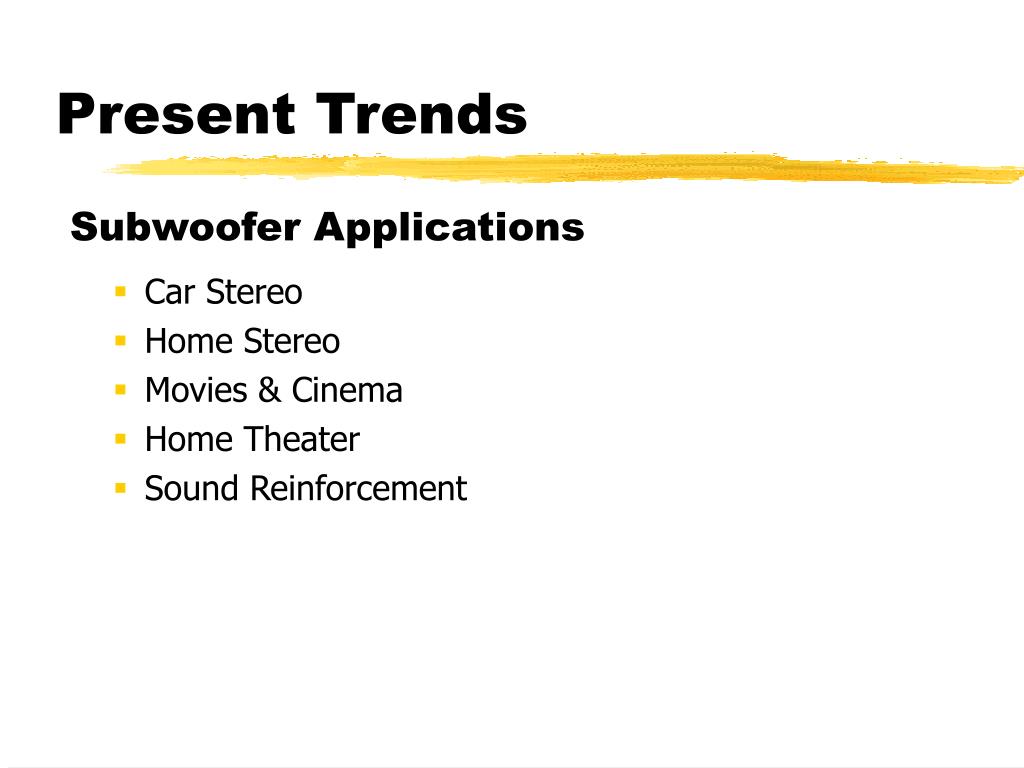 Present Trends

Subwoofer Applications

- Car Stereo
- Home Stereo
- Movies & Cinema
- Home Theater
- Sound Reinforcement